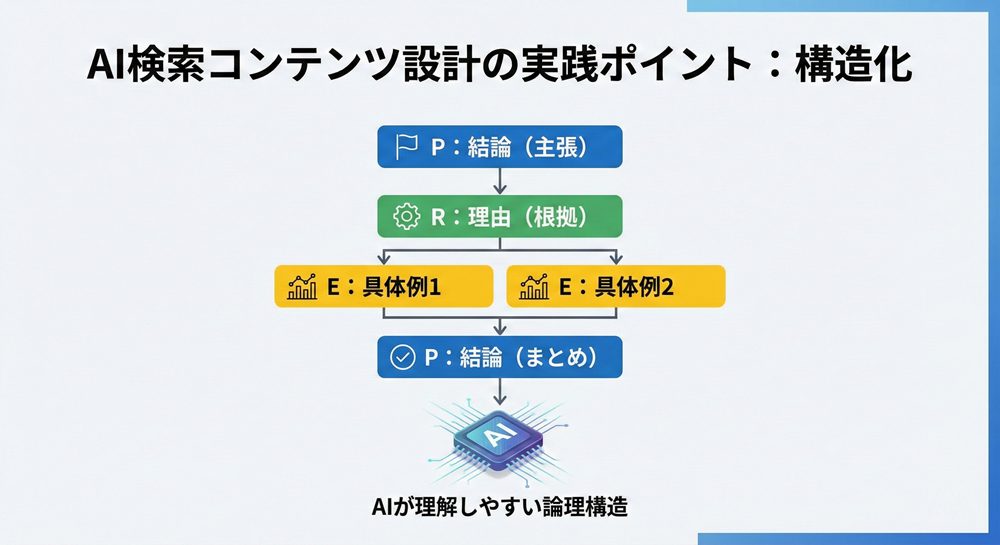 AI検索コンテンツ設計の実践ポイント：構造化

P：結論（主張）

R：理由（根拠）

E：具体例1

E：具体例2

P：結論（まとめ）

AI

AIが理解しやすい論理構造